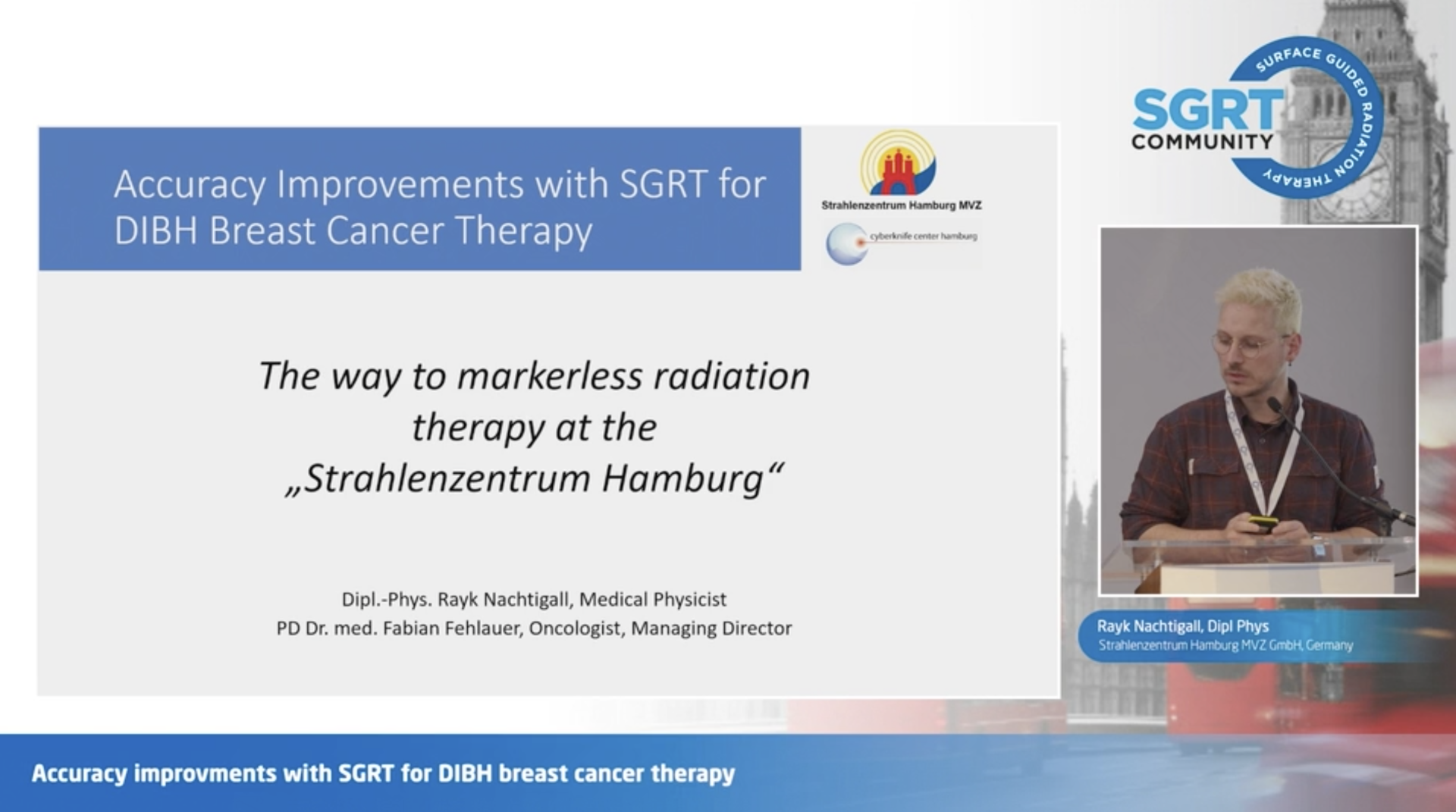 Accuracy Improvements with SGRT for DIBH Breast Cancer Therapy

Strahlenzentrum Hamburg MVZ

cyberknife center hamburg

SGRT COMMUNITY

SURFACE GUIDED RADIATION THERAPY

The way to markerless radiation therapy at the „Strahlenzentrum Hamburg“

Dipl.-Phys. Rayk Nachtigall, Medical Physicist
PD Dr. med. Fabian Fehlauer, Oncologist, Managing Director

Rayk Nachtigall, Dipl Phys
Strahlenzentrum Hamburg MVZ GmbH, Germany

Accuracy improvments with SGRT for DIBH breast cancer therapy